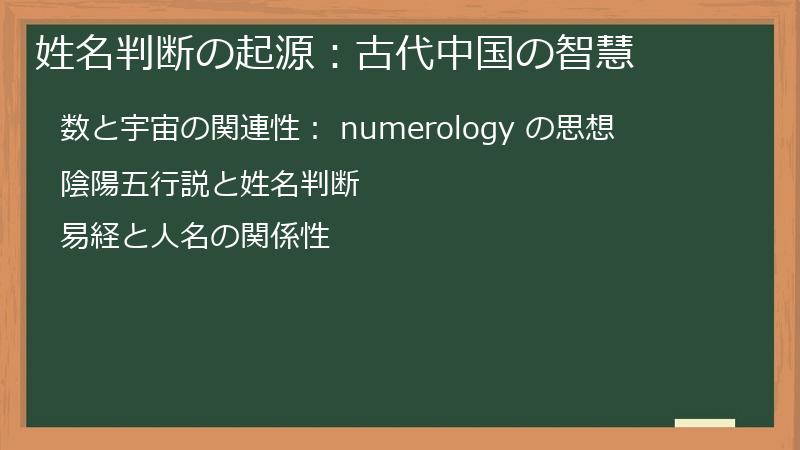 姓名判断の起源：古代中国の智慧

数と宇宙の関連性： numerology の思想

陰陽五行説と姓名判断

易経と人名の関係性